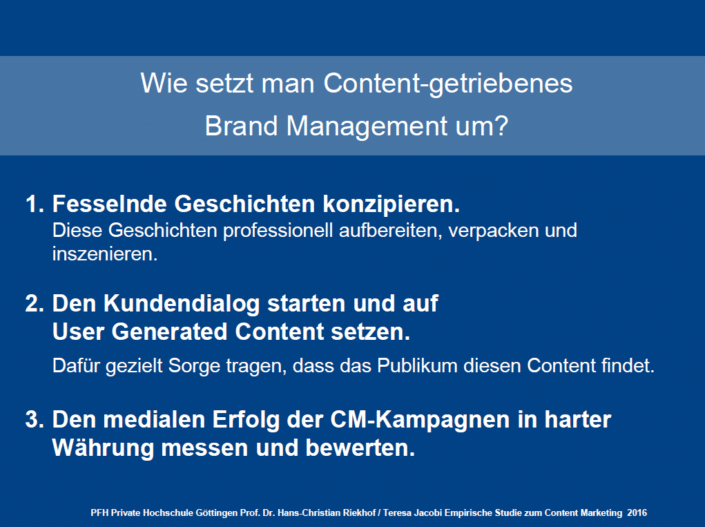 Wie setzt man Content-getriebenes Brand Management um?

1. Fesselnde Geschichten konzipieren.
Diese Geschichten professionell aufbereiten, verpacken und inszenieren.

2. Den Kundendialog starten und auf User Generated Content setzen.
Dafür gezielt Sorge tragen, dass das Publikum diesen Content findet.

3. Den medialen Erfolg der CM-Kampagnen in harter Währung messen und bewerten.

PFH Private Hochschule Göttingen Prof. Dr. Hans-Christian Riekhof / Teresa Jacobi Empirische Studie zum Content Marketing 2016